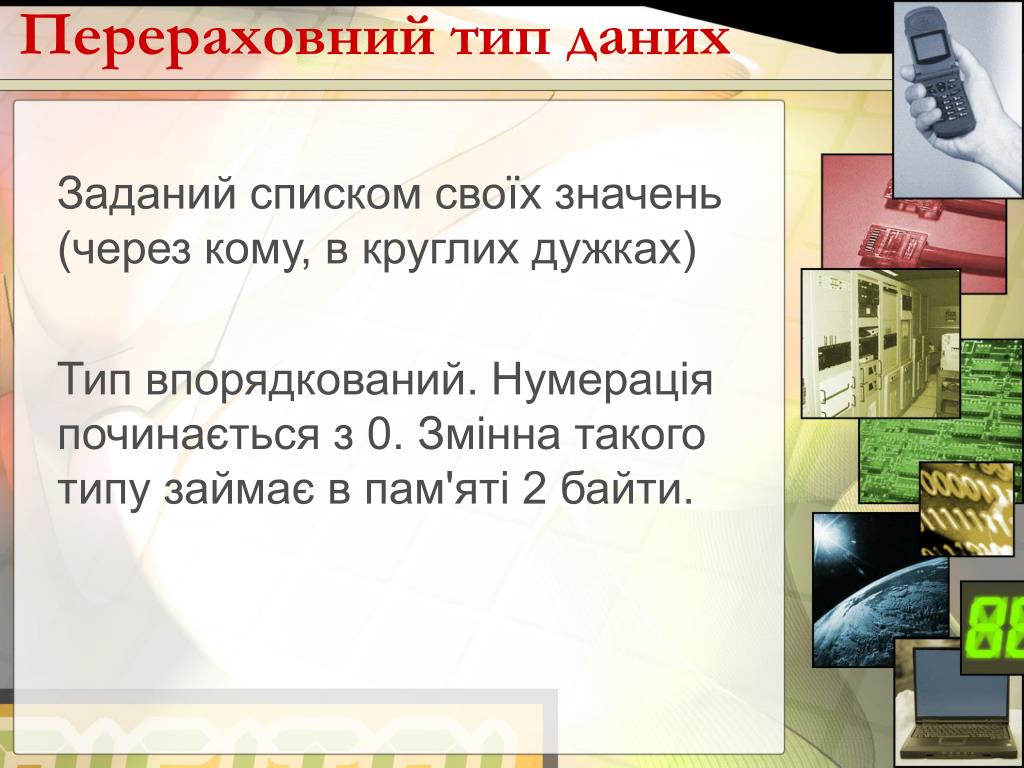 Перераховний тип даних

Заданий списком своїх значень (через кому, в круглих дужках)

Тип впорядкований. Нумерація починається з 0. Змінна такого типу займає в пам'яті 2 байти.